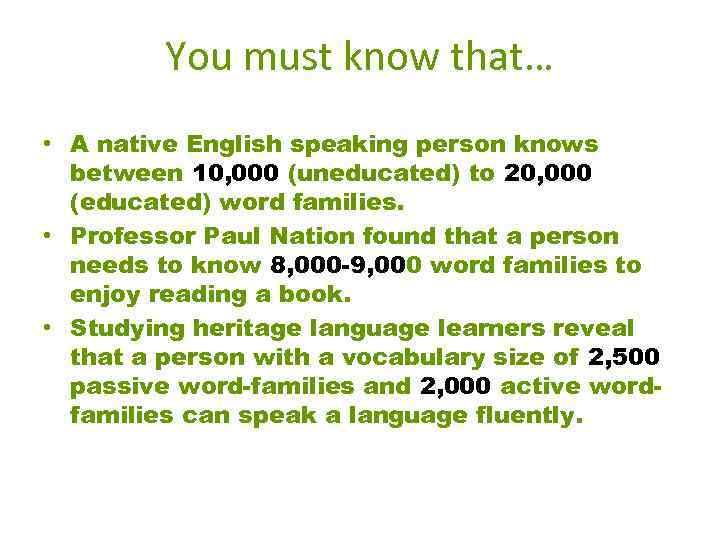 You must know that…

• A native English speaking person knows between 10,000 (uneducated) to 20,000 (educated) word families.
• Professor Paul Nation found that a person needs to know 8,000-9,000 word families to enjoy reading a book.
• Studying heritage language learners reveal that a person with a vocabulary size of 2,500 passive word-families and 2,000 active word-families can speak a language fluently.